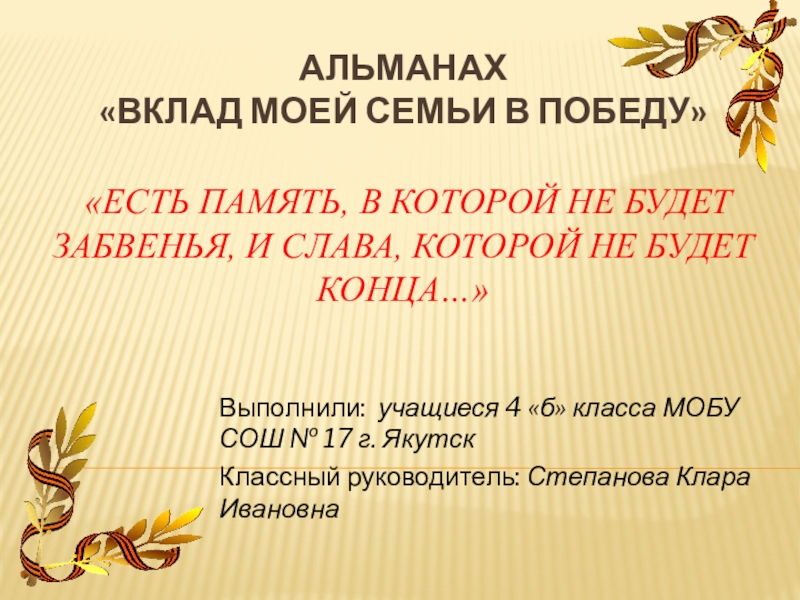 АЛЬМАНАХ
«ВКЛАД МОЕЙ СЕМЬИ В ПОБЕДУ»

«ЕСТЬ ПАМЯТЬ, В КОТОРОЙ НЕ БУДЕТ ЗАБВЕНЬЯ, И СЛАВА, КОТОРОЙ НЕ БУДЕТ КОНЦА…»

Выполнили: учащиеся 4 «б» класса МОБУ СОШ № 17 г. Якутск

Классный руководитель: Степанова Клара Ивановна